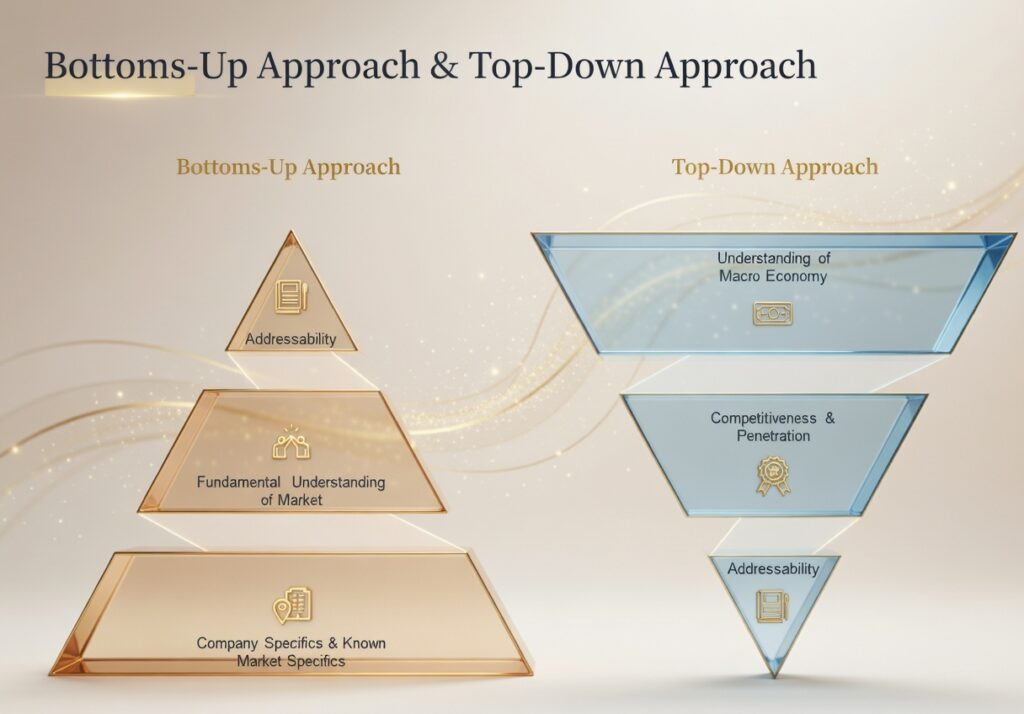 Bottoms-Up Approach & Top-Down Approach

Bottoms-Up Approach

Addressability

Fundamental Understanding of Market

Company Specifics & Known Market Specifics

Top-Down Approach

Understanding of Macro Economy

Competitiveness & Penetration

Addressability